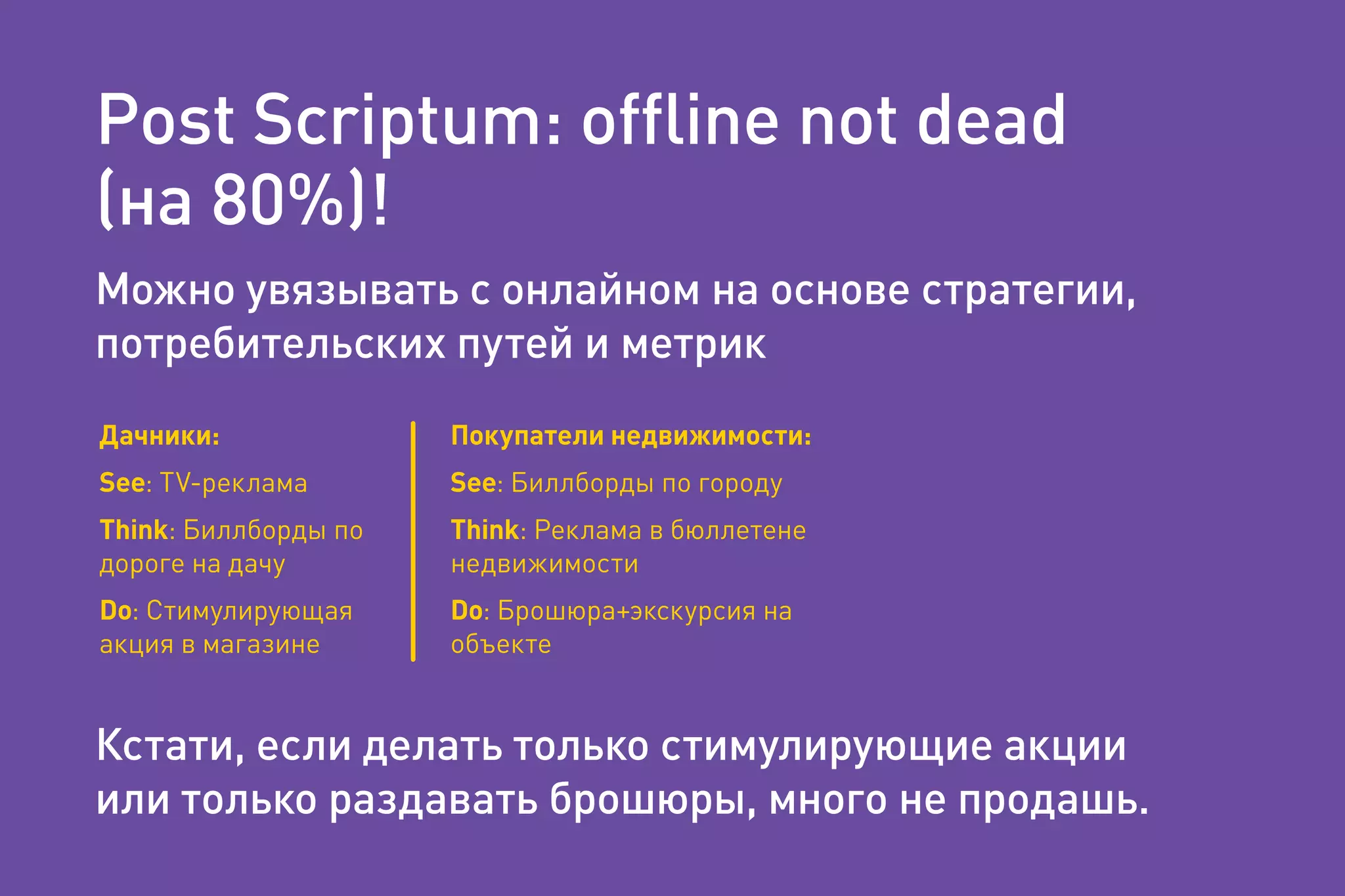 Post Scriptum: offline not dead (на 80%)!

Можно увязывать с онлайном на основе стратегии, потребительских путей и метрик

Дачники:

See: TV-реклама

Think: Биллборды по дороге на дачу

Do: Стимулирующая акция в магазине

Покупатели недвижимости:

See: Биллборды по городу

Think: Реклама в бюллетене недвижимости

Do: Брошюра+экскурсия на объекте

Кстати, если делать только стимулирующие акции или только раздавать брошюры, много не продашь.